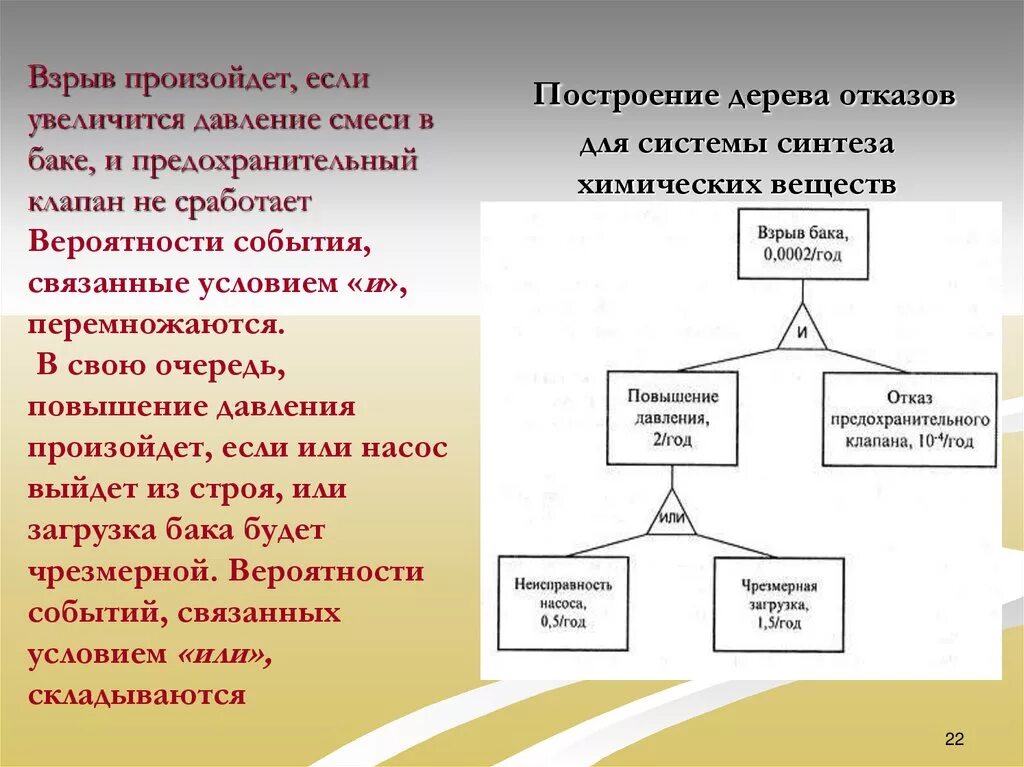 Взрыв произойдет, если увеличится давление смеси в баке, и предохранительный клапан не сработает Вероятности события, связанные условием «и», перемножаются.
В свою очередь, повышение давления произойдет, если или насос выйдет из строя, или загрузка бака будет чрезмерной. Вероятности событий, связанных условием «или», складываются

Построение дерева отказов для системы синтеза химических веществ

Взрыв бака, 0,0002/год

И

Повышение давления, 2/год

Отказ предохранительного клапана, $10^{-4}$/год

ИЛИ

Неисправность насоса, 0,5/год

Чрезмерная загрузка, 1,5/год

22